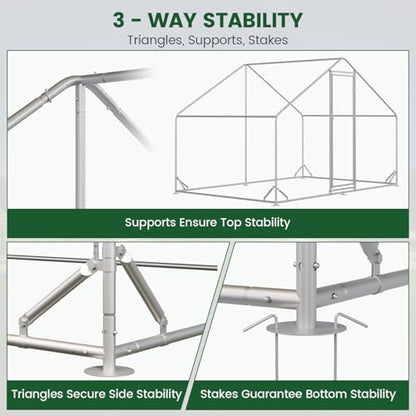 3 - WAY STABILITY
Triangles, Supports, Stakes

Supports Ensure Top Stability

Triangles Secure Side Stability

Stakes Guarantee Bottom Stability